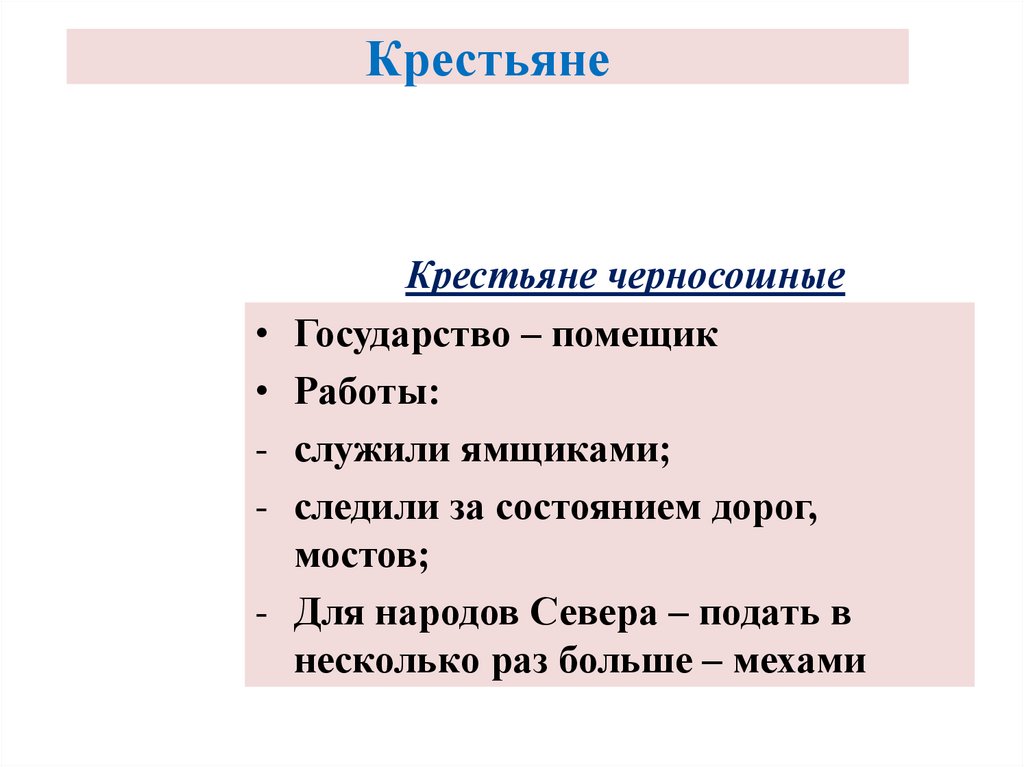 Крестьяне

Крестьяне черносошные

• Государство – помещик
• Работы:
- служили ямщиками;
- следили за состоянием дорог, мостов;
- Для народов Севера – подать в несколько раз больше – мехами